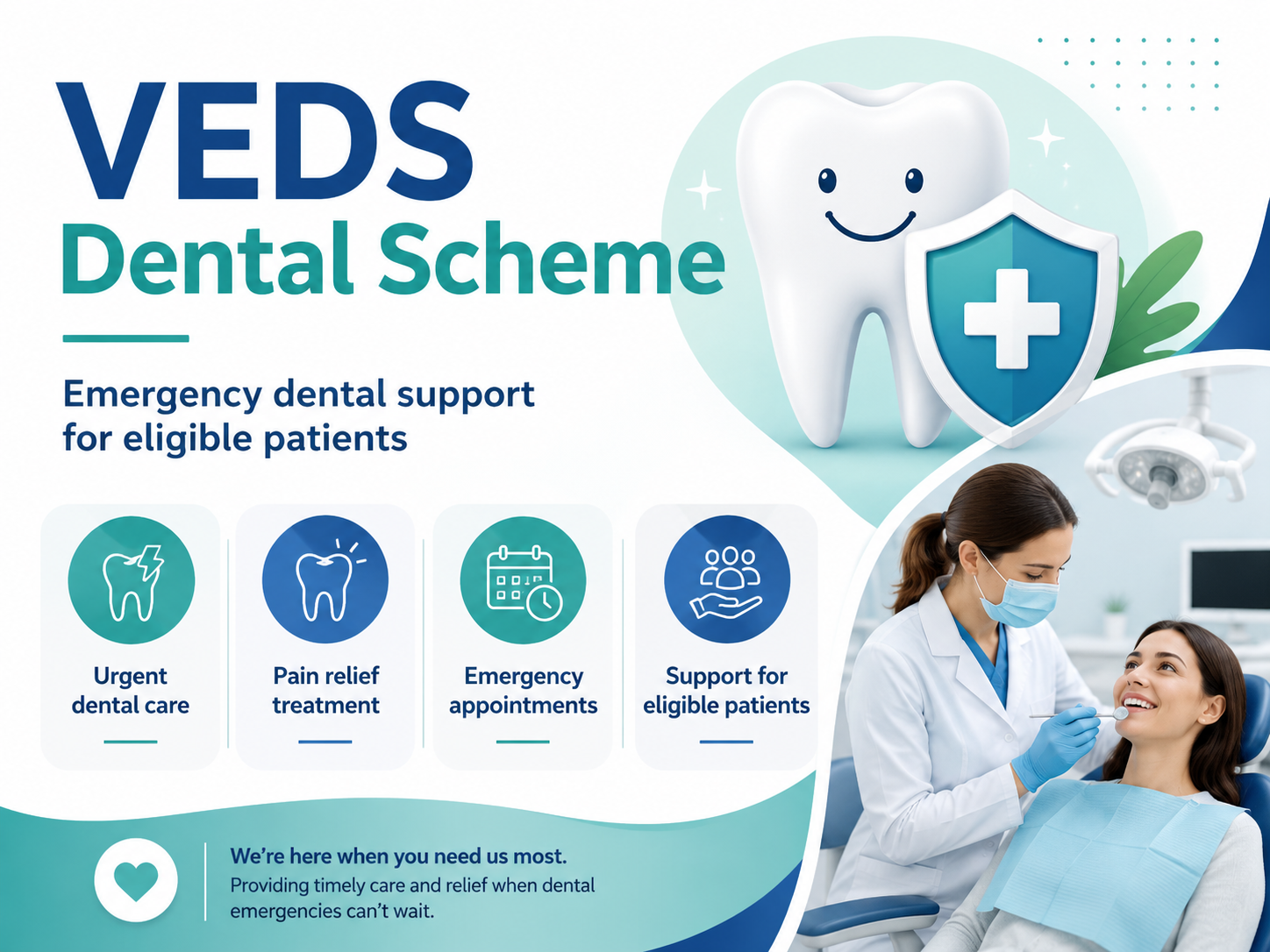 VEDS
Dental Scheme

Emergency dental support for eligible patients

Urgent dental care

Pain relief treatment

Emergency appointments

Support for eligible patients

We're here when you need us most.
Providing timely care and relief when dental emergencies can't wait.